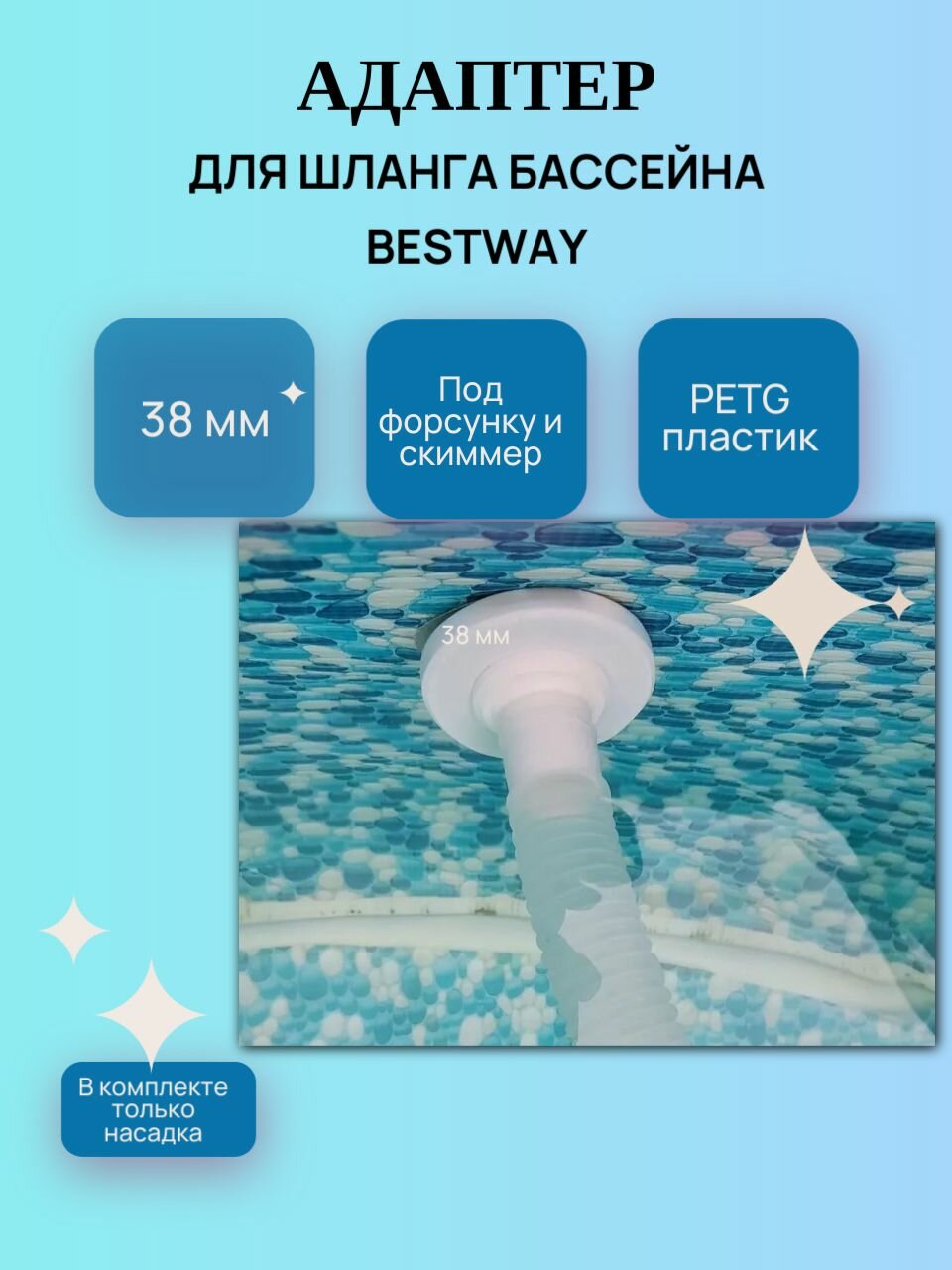 АДАПТЕР
ДЛЯ ШЛАНГА БАССЕЙНА
BESTWAY

38 мм

Под форсунку и скиммер

PETG пластик

38 мм

В комплекте только насадка